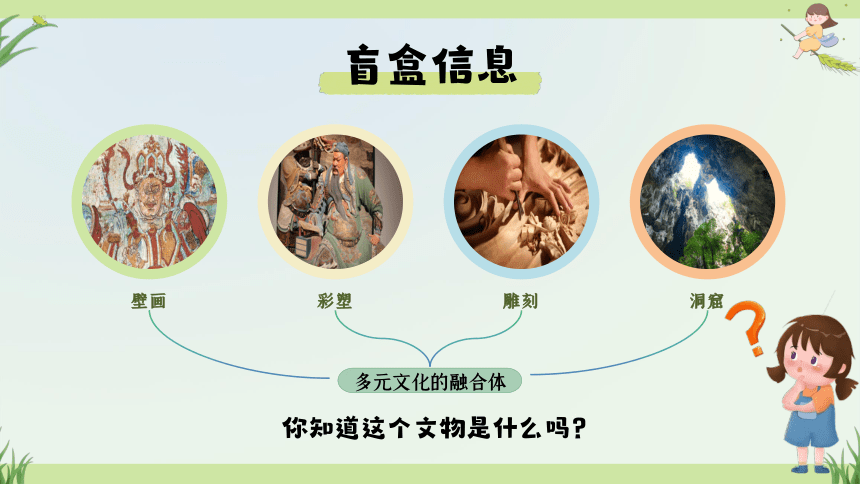 盲盒信息

壁画

彩塑

雕刻

洞窟

多元文化的融合体

你知道这个文物是什么吗？